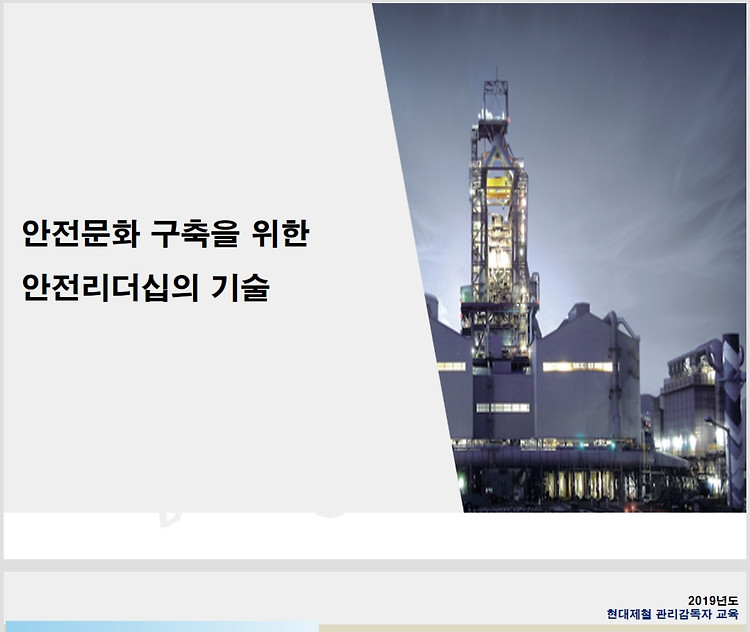 안전문화 구축을 위한
안전리더십의 기술

2019년도
현대제철 관리감독자 교육